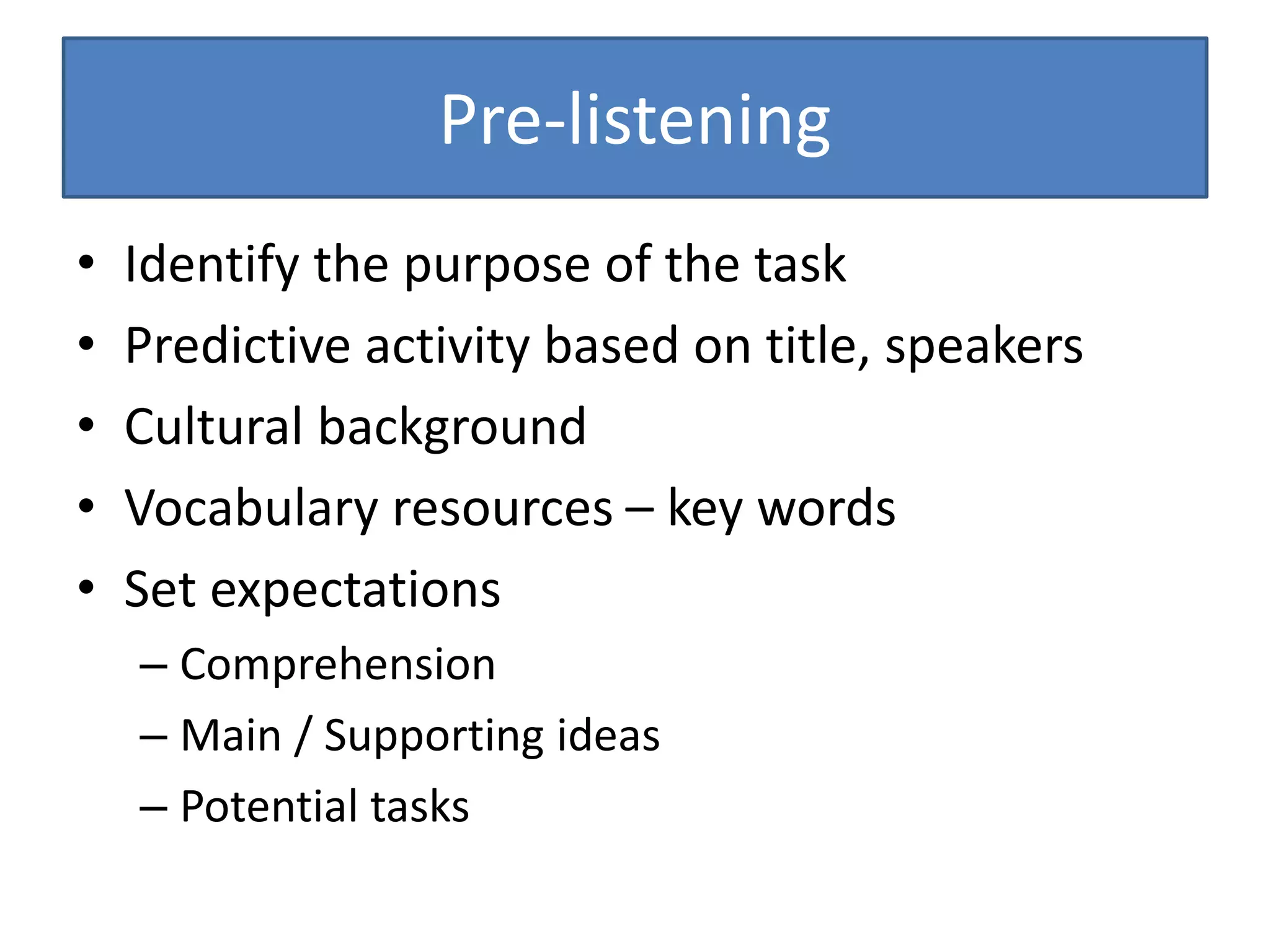 Pre-listening

• Identify the purpose of the task
• Predictive activity based on title, speakers
• Cultural background
• Vocabulary resources – key words
• Set expectations
  – Comprehension
  – Main / Supporting ideas
  – Potential tasks